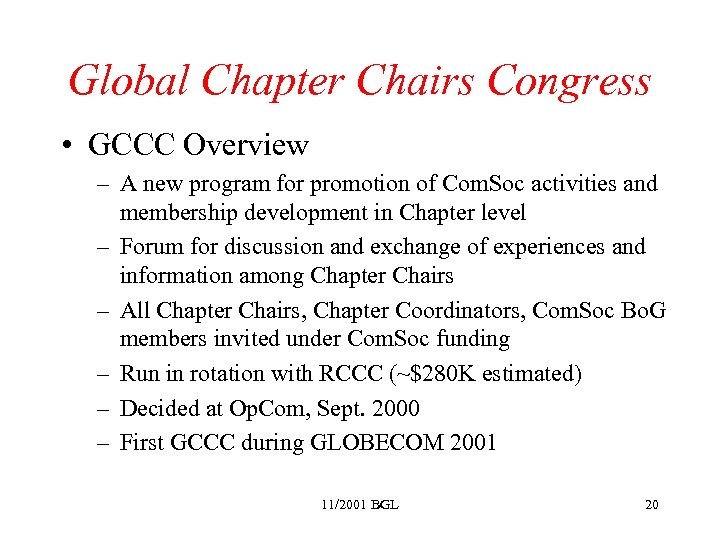 Global Chapter Chairs Congress

• GCCC Overview

– A new program for promotion of ComSoc activities and membership development in Chapter level

– Forum for discussion and exchange of experiences and information among Chapter Chairs

– All Chapter Chairs, Chapter Coordinators, ComSoc BoG members invited under ComSoc funding

– Run in rotation with RCCC (~\$280K estimated)

– Decided at OpCom, Sept. 2000

– First GCCC during GLOBECOM 2001

11/2001 BGL

20